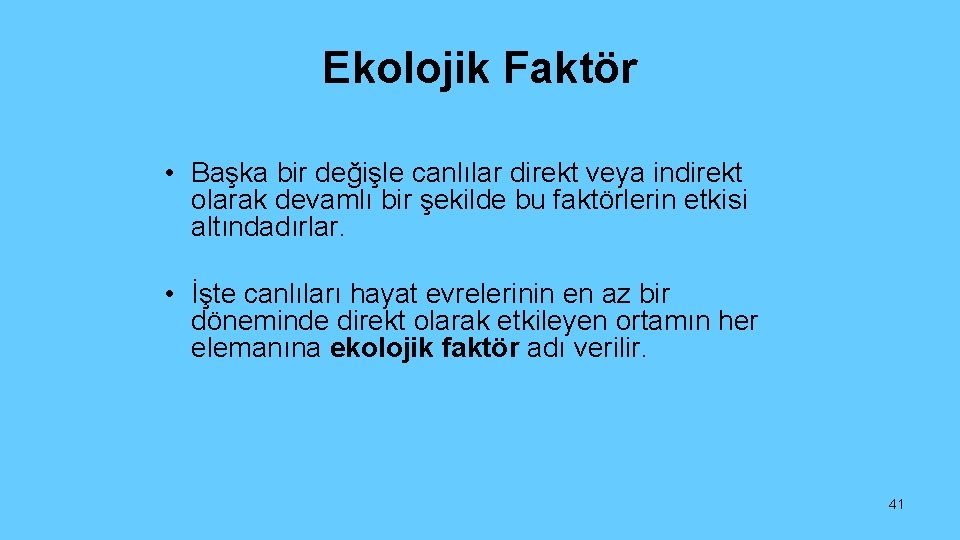 Ekolojik Faktör

• Başka bir değişle canlılar direkt veya indirekt olarak devamlı bir şekilde bu faktörlerin etkisi altındadırlar.

• İşte canlıları hayat evrelerinin en az bir döneminde direkt olarak etkileyen ortamın her elemanına ekolojik faktör adı verilir.

41